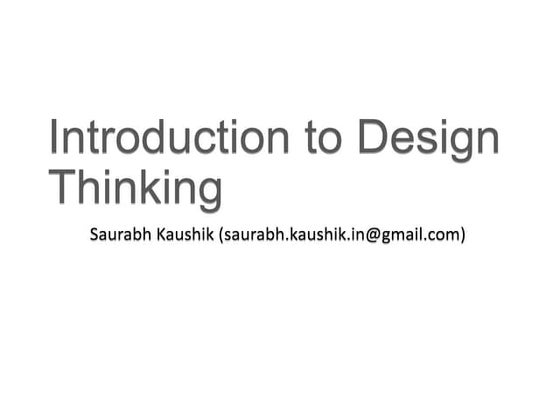 Introduction to Design Thinking

Saurabh Kaushik (saurabh.kaushik.in@gmail.com)